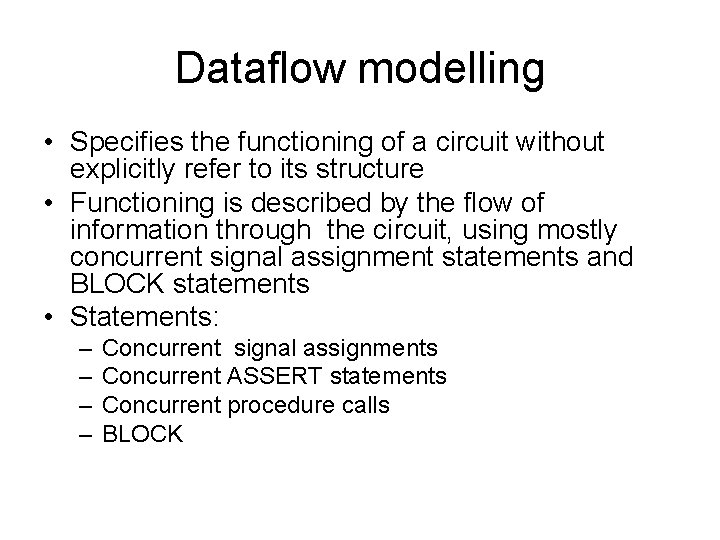 Dataflow modelling

• Specifies the functioning of a circuit without explicitly refer to its structure
• Functioning is described by the flow of information through the circuit, using mostly concurrent signal assignment statements and BLOCK statements
• Statements:
– Concurrent signal assignments
– Concurrent ASSERT statements
– Concurrent procedure calls
– BLOCK